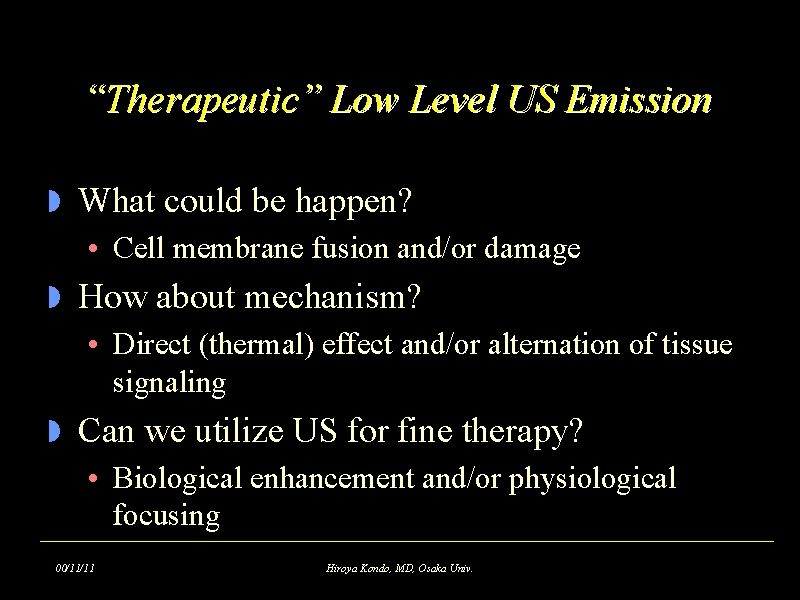 “Therapeutic” Low Level US Emission

What could be happen?
• Cell membrane fusion and/or damage

How about mechanism?
• Direct (thermal) effect and/or alternation of tissue signaling

Can we utilize US for fine therapy?
• Biological enhancement and/or physiological focusing

00/11/11

Hiroya Kondo, MD, Osaka Univ.